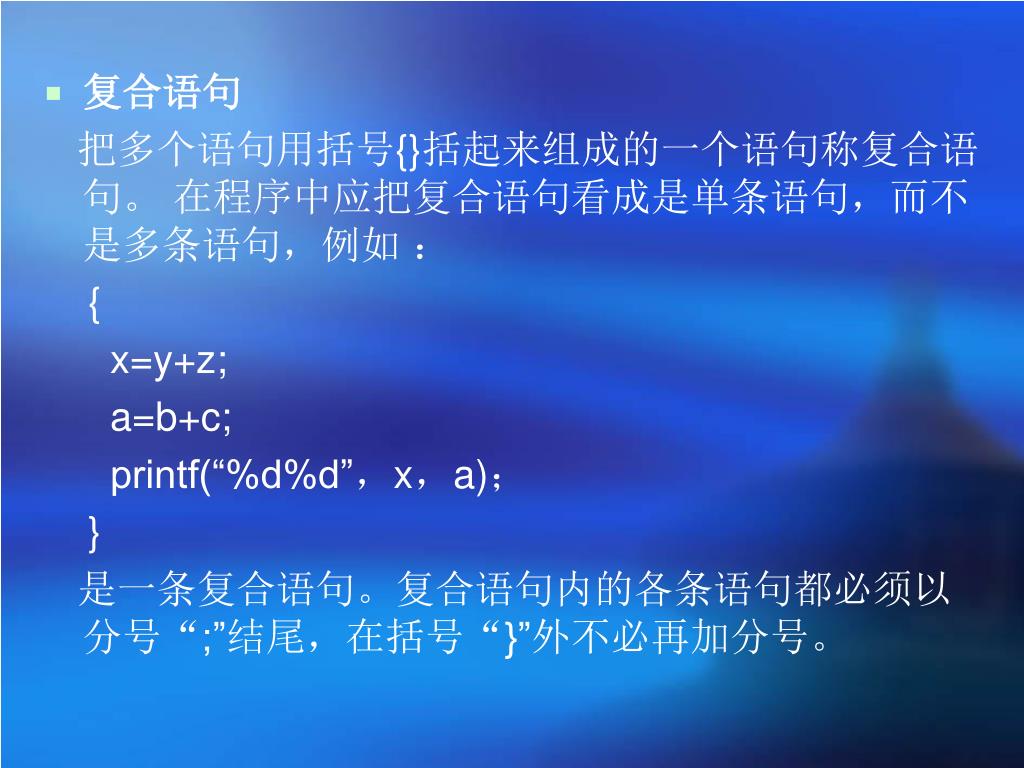 复合语句

把多个语句用括号{}括起来组成的一个语句称复合语句。 在程序中应把复合语句看成是单条语句，而不是多条语句，例如 ：

{

x=y+z;

a=b+c;

printf(“%d%d”，x，a)；

}

是一条复合语句。复合语句内的各条语句都必须以分号 “;”结尾，在括号 “}”外不必再加分号。